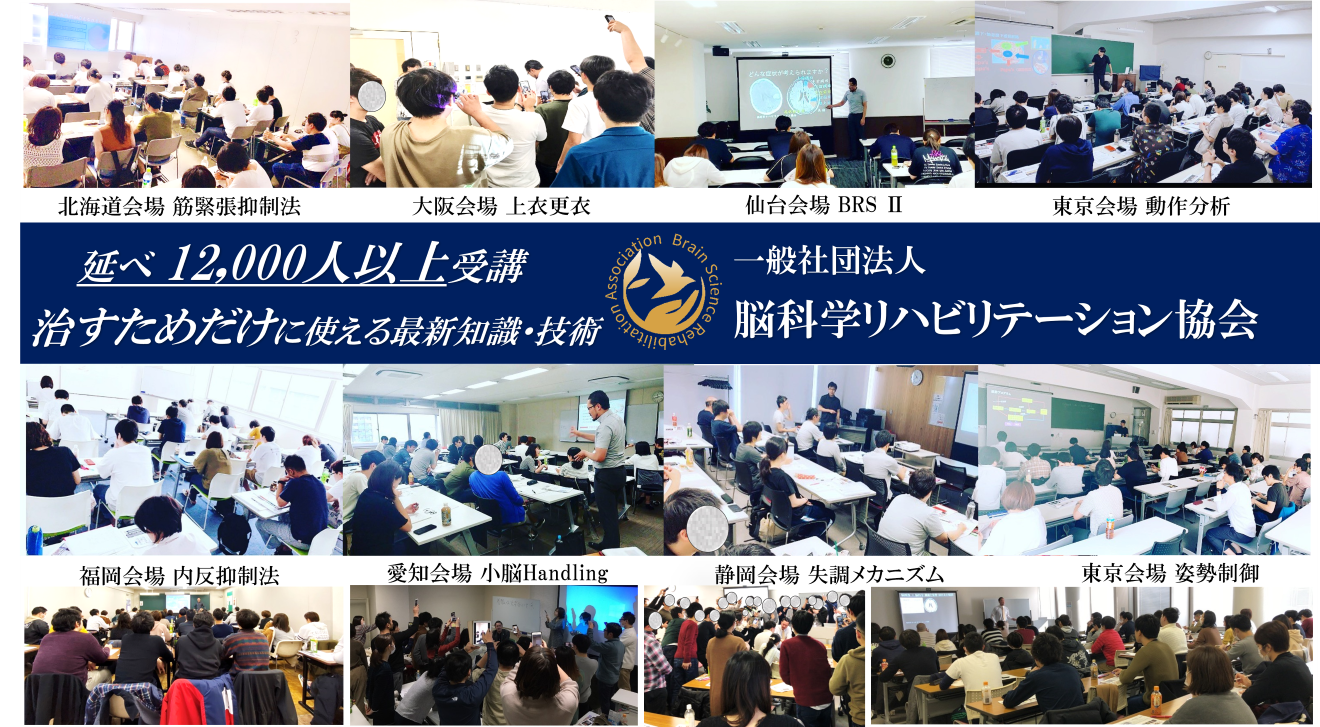 北海道会場 筋緊張抑制法

大阪会場 上衣更衣

仙台会場 BRS Ⅱ

東京会場 動作分析

延べ 12,000人以上受講
治すためだけに使える最新知識・技術

Brain Science Rehabilitation Association

一般社団法人
脳科学リハビリテーション協会

福岡会場 内反抑制法

愛知会場 小脳Handling

静岡会場 失調メカニズム

東京会場 姿勢制御